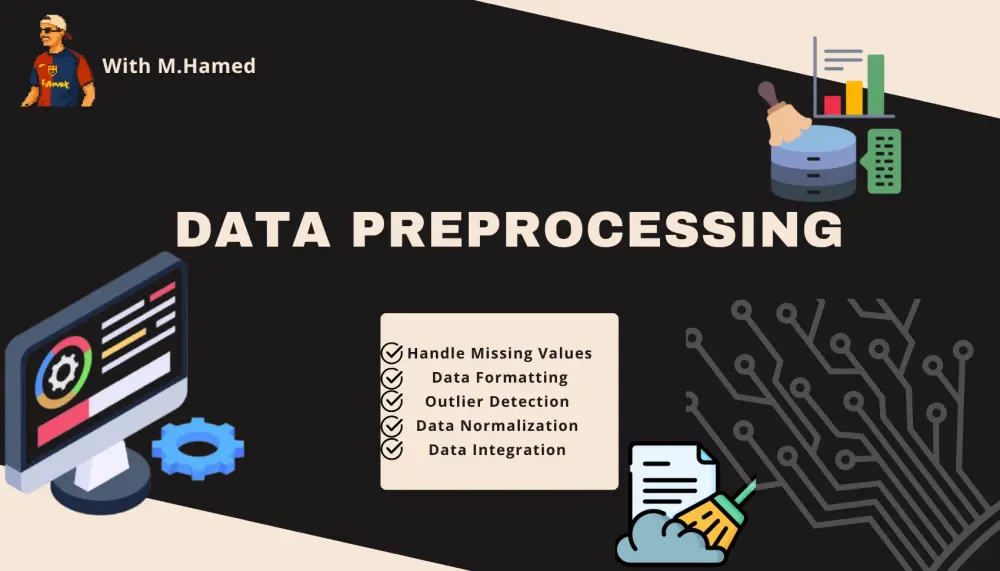 With M.Hamed

DATA PREPROCESSING

Handle Missing Values
Data Formatting
Outlier Detection
Data Normalization
Data Integration